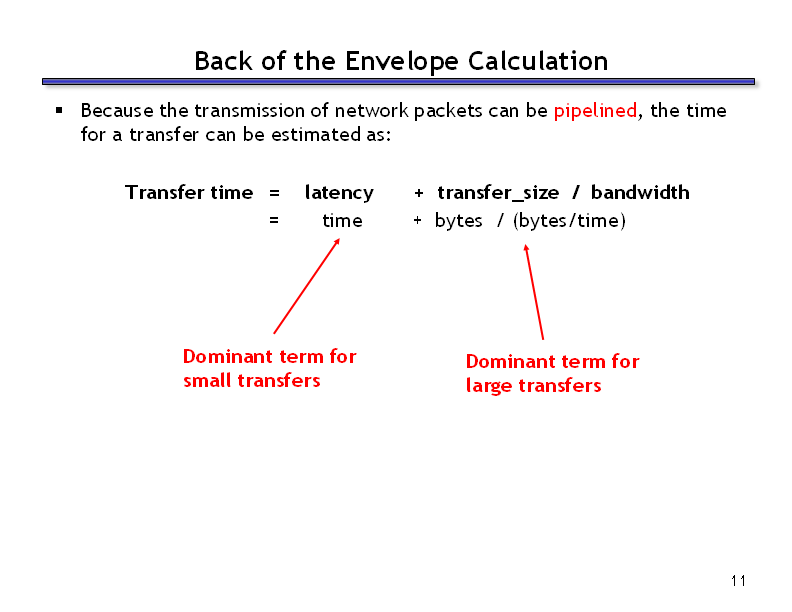 Back of the Envelope Calculation

▪ Because the transmission of network packets can be pipelined, the time for a transfer can be estimated as:

Transfer time = latency + transfer_size / bandwidth
= time + bytes / (bytes/time)

Dominant term for small transfers

Dominant term for large transfers

11